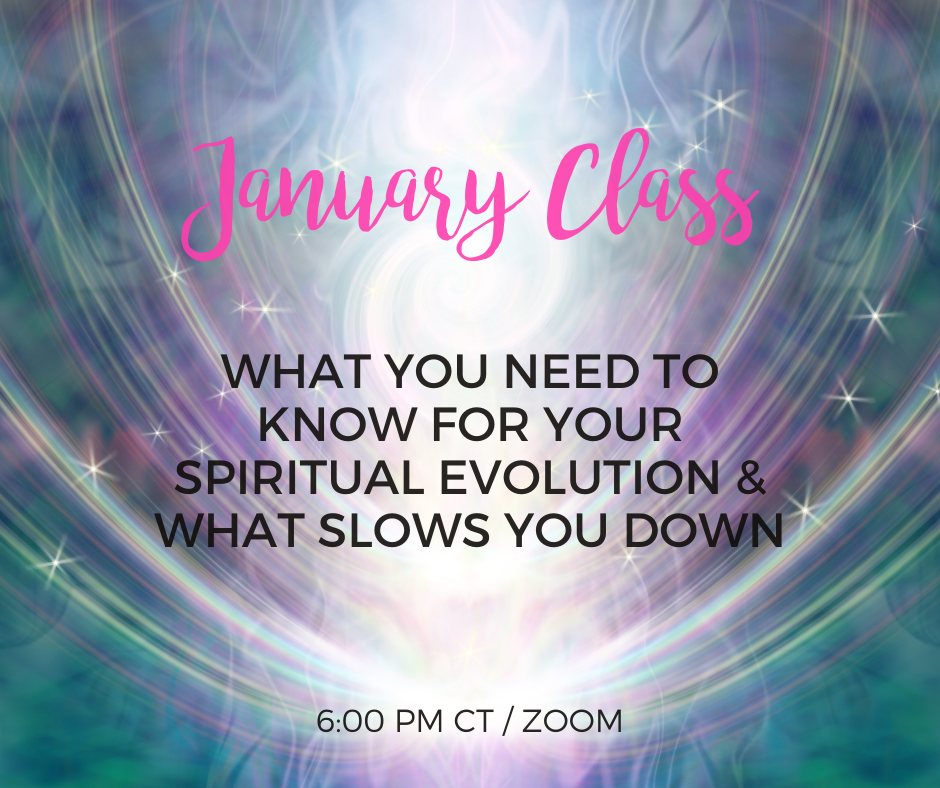 January Class

WHAT YOU NEED TO KNOW FOR YOUR SPIRITUAL EVOLUTION & WHAT SLOWS YOU DOWN

6:00 PM CT / ZOOM